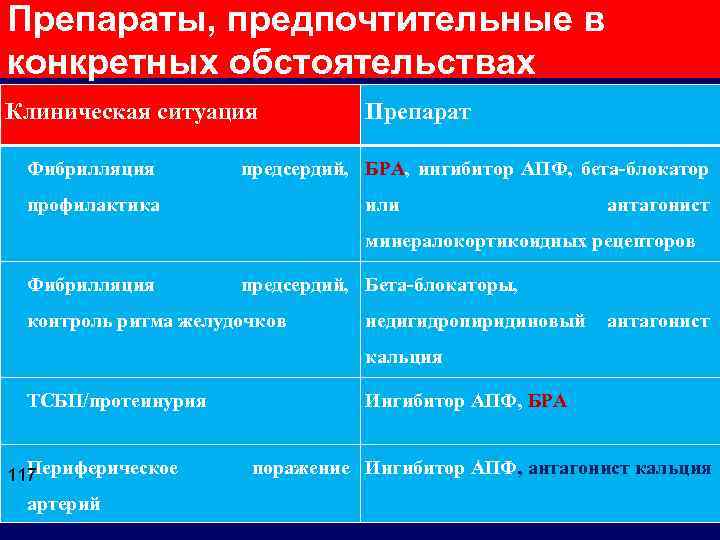 Препараты, предпочтительные в конкретных обстоятельствах

| Клиническая ситуация | Препарат |
|---|---|
| Фибрилляция предсердий, профилактика | БРА, ингибитор АПФ, бета-блокатор или антагонист минералокортикоидных рецепторов |
| Фибрилляция предсердий, контроль ритма желудочков | Бета-блокаторы, недигидропиридиновый антагонист кальция |
| ТСБП/протеинурия | Ингибитор АПФ, БРА |
| Периферическое поражение артерий | Ингибитор АПФ, антагонист кальция |

117